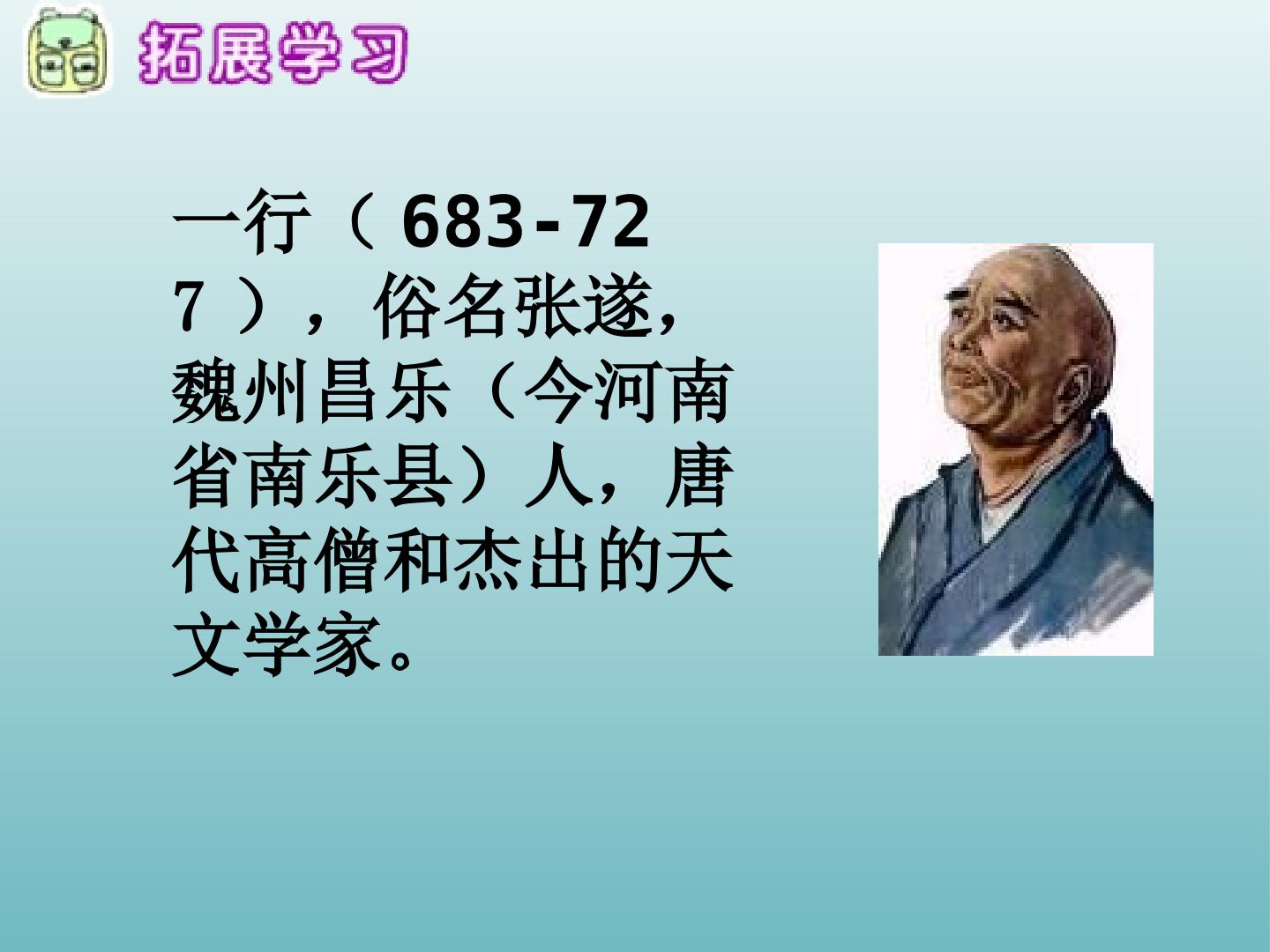 拓展学习

一行（683-727），俗名张遂，魏州昌乐（今河南省南乐县）人，唐代高僧和杰出的天文学家。